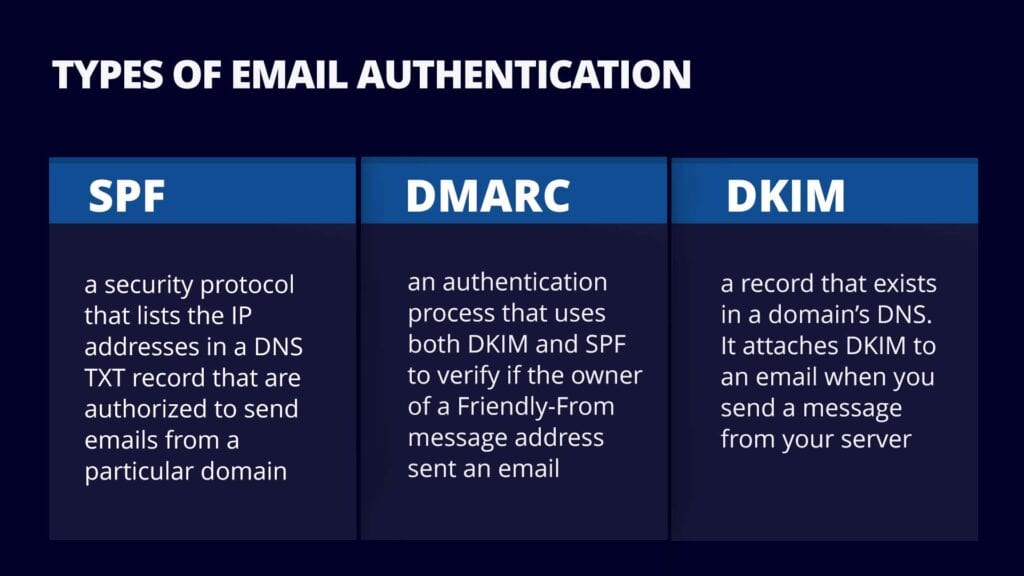 TYPES OF EMAIL AUTHENTICATION

SPF

a security protocol that lists the IP addresses in a DNS TXT record that are authorized to send emails from a particular domain

DMARC

an authentication process that uses both DKIM and SPF to verify if the owner of a Friendly-From message address sent an email

DKIM

a record that exists in a domain's DNS. It attaches DKIM to an email when you send a message from your server